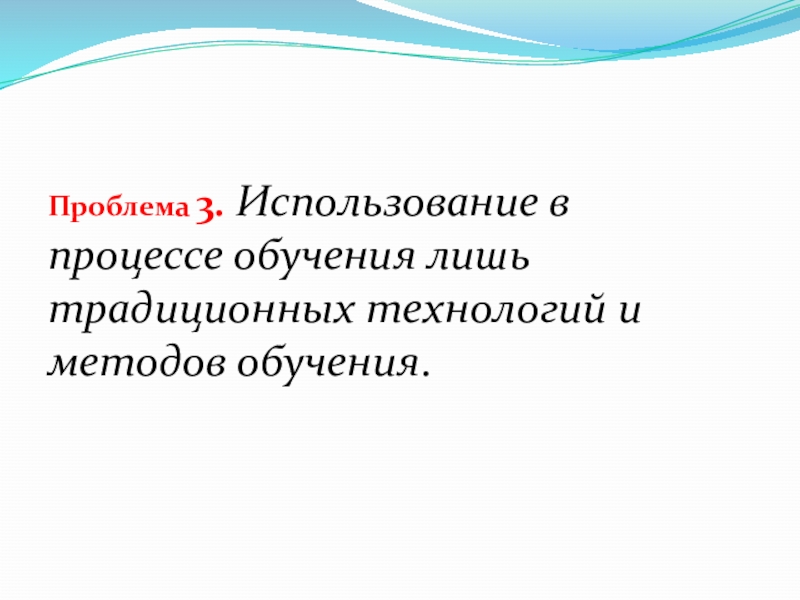 Проблема 3. Использование в процессе обучения лишь традиционных технологий и методов обучения.